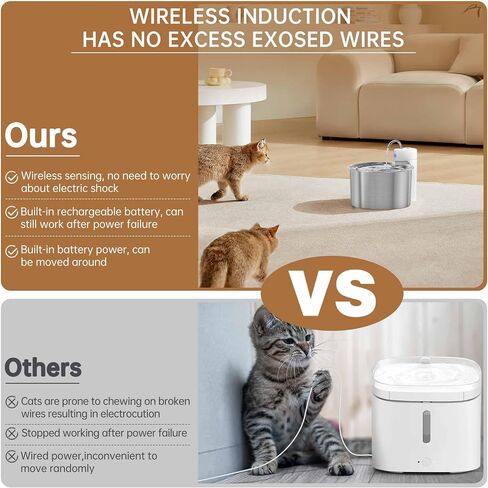 WIRELESS INDUCTION
HAS NO EXCESS EXOSED WIRES

Ours

Wireless sensing, no need to worry about electric shock

Built-in rechargeable battery, can still work after power failure

Built-in battery power, can be moved around

VS

Others

Cats are prone to chewing on broken wires resulting in electrocution

Stopped working after power failure

Wired power,inconvenient to move randomly